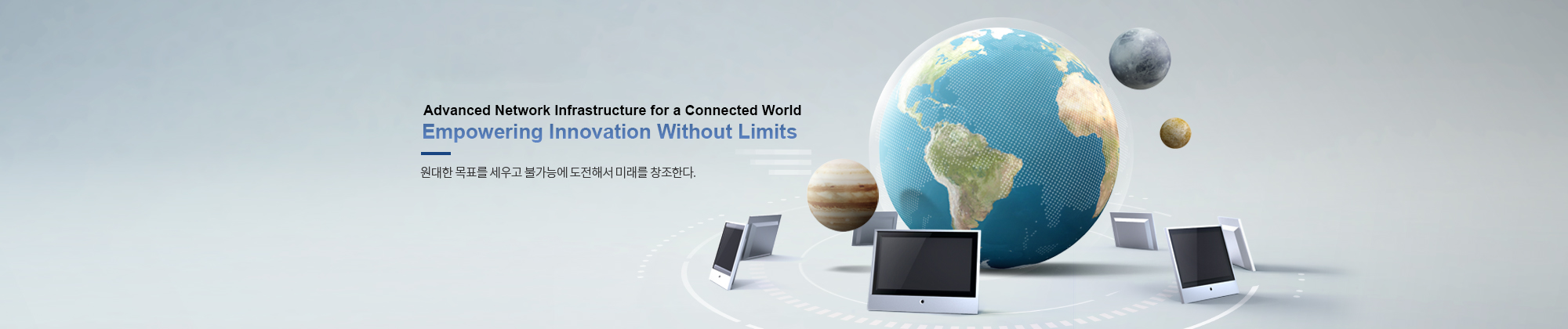 Advanced Network Infrastructure for a Connected World
Empowering Innovation Without Limits

원대한 목표를 세우고 불가능에 도전해서 미래를 창조한다.